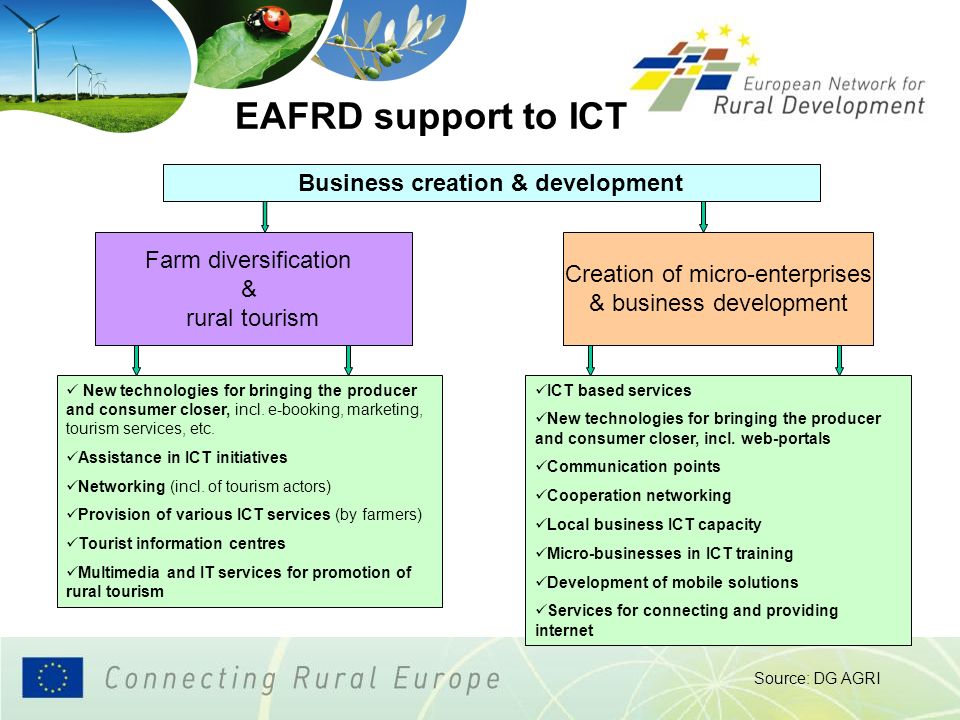 European Network for Rural Development

EAFRD support to ICT

Business creation & development

Farm diversification & rural tourism

Creation of micro-enterprises & business development

✓ New technologies for bringing the producer and consumer closer, incl. e-booking, marketing, tourism services, etc.

✓Assistance in ICT initiatives

✓Networking (incl. of tourism actors)

✓Provision of various ICT services (by farmers)

✓Tourist information centres

✓Multimedia and IT services for promotion of rural tourism

✓ICT based services

✓New technologies for bringing the producer and consumer closer, incl. web-portals

✓Communication points

✓Cooperation networking

✓Local business ICT capacity

✓Micro-businesses in ICT training

✓Development of mobile solutions

✓Services for connecting and providing internet

Connecting Rural Europe

Source: DG AGRI